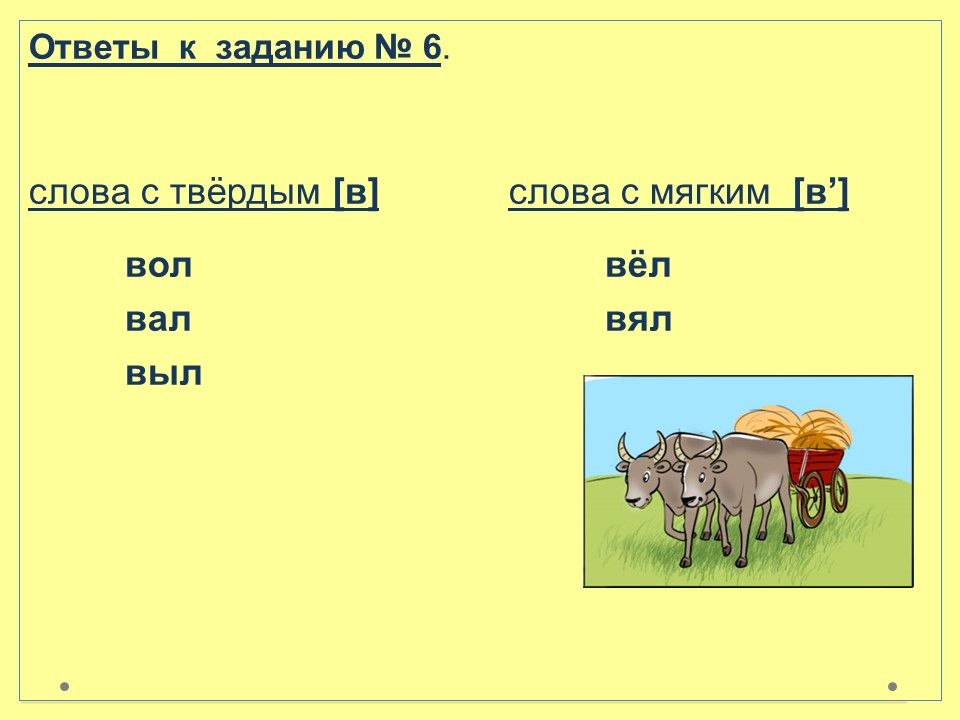 Ответы к заданию № 6.

слова с твёрдым [в]

вол
вал
выл

слова с мягким [в’]

вёл
вял